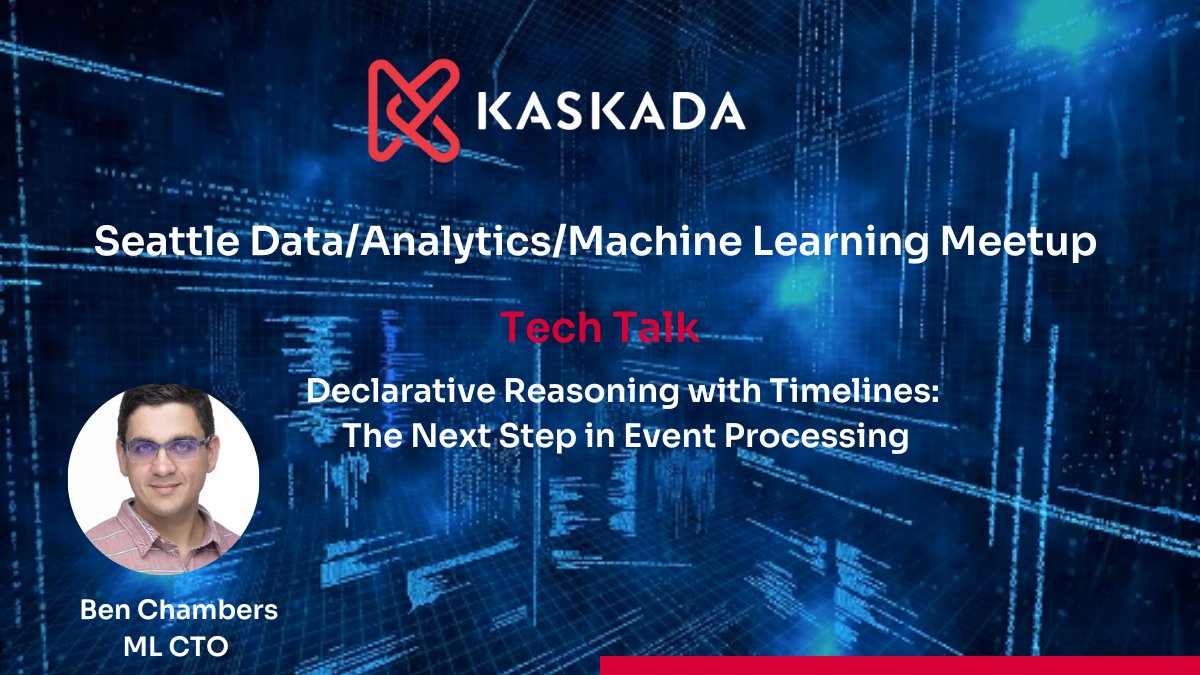 KASKADA

Seattle Data/Analytics/Machine Learning Meetup

Tech Talk

Declarative Reasoning with Timelines: The Next Step in Event Processing

Ben Chambers
ML CTO